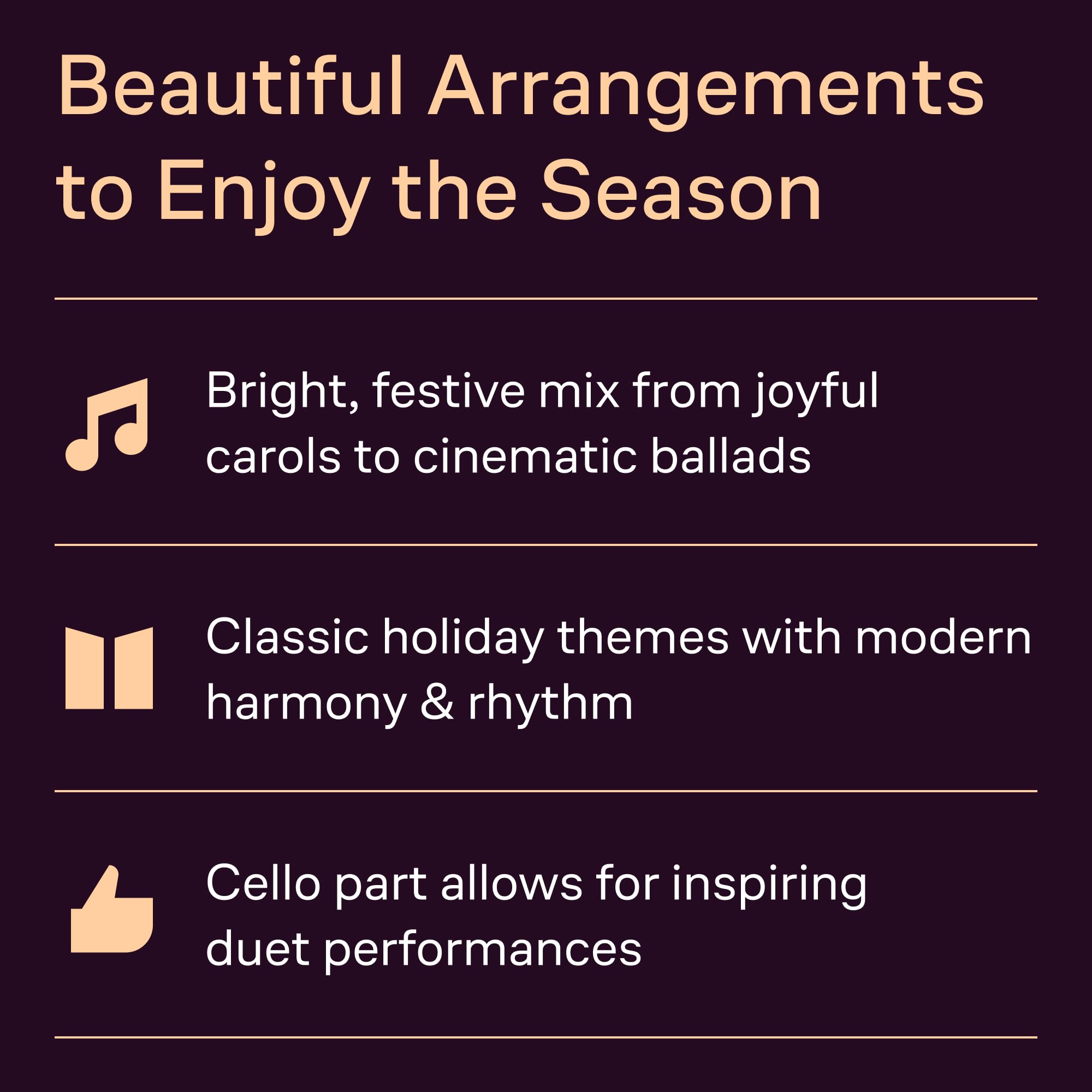 Beautiful Arrangements to Enjoy the Season

Bright, festive mix from joyful carols to cinematic ballads

Classic holiday themes with modern harmony & rhythm

Cello part allows for inspiring duet performances